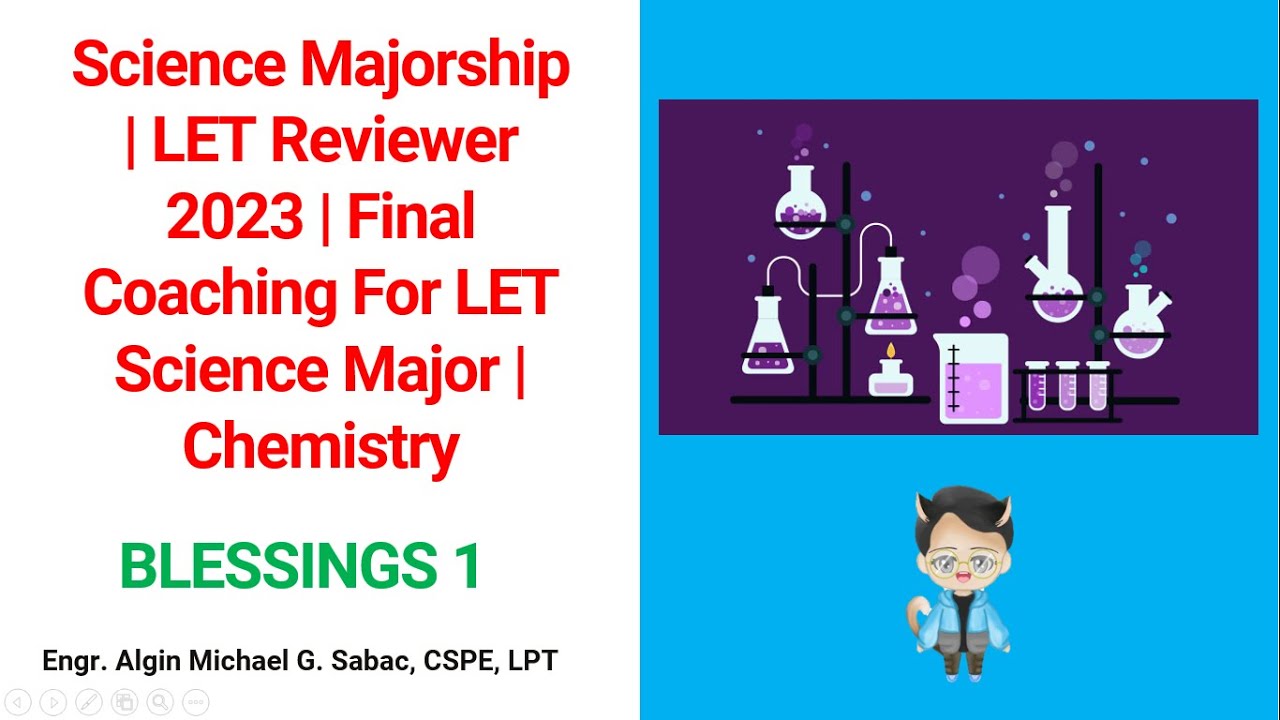 Science Majorship | LET Reviewer 2023 | Final Coaching For LET Science Major | Chemistry

BLESSINGS 1

Engr. Algin Michael G. Sabac, CSPE, LPT